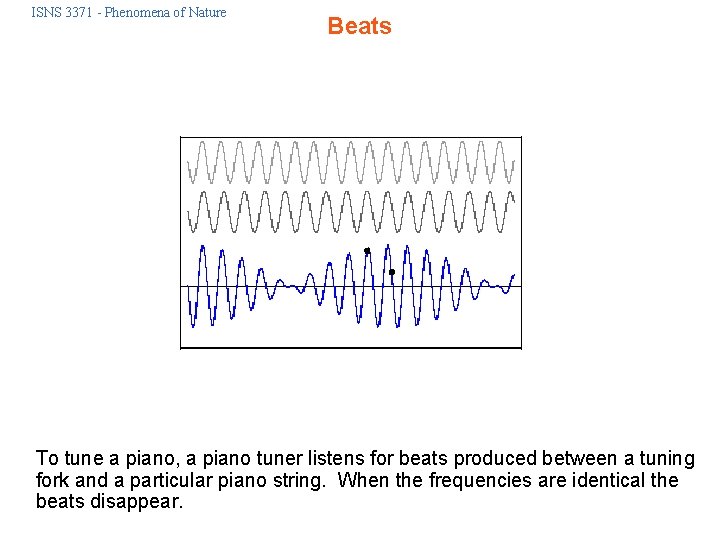 ISNS 3371 - Phenomena of Nature

Beats

To tune a piano, a piano tuner listens for beats produced between a tuning fork and a particular piano string. When the frequencies are identical the beats disappear.